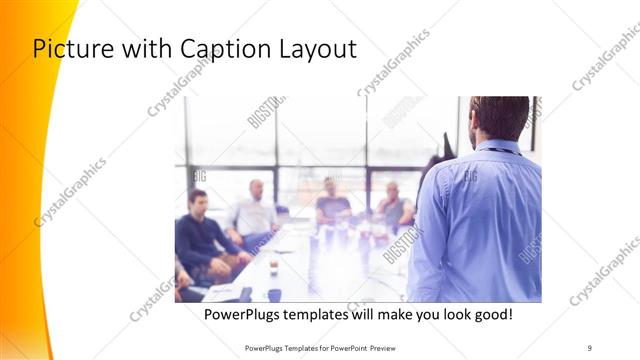 Picture with Caption Layout

CrystalGraphics

BIGSTOCK

PowerPlugs templates will make you look good!

PowerPlugs Templates for PowerPoint Preview

9